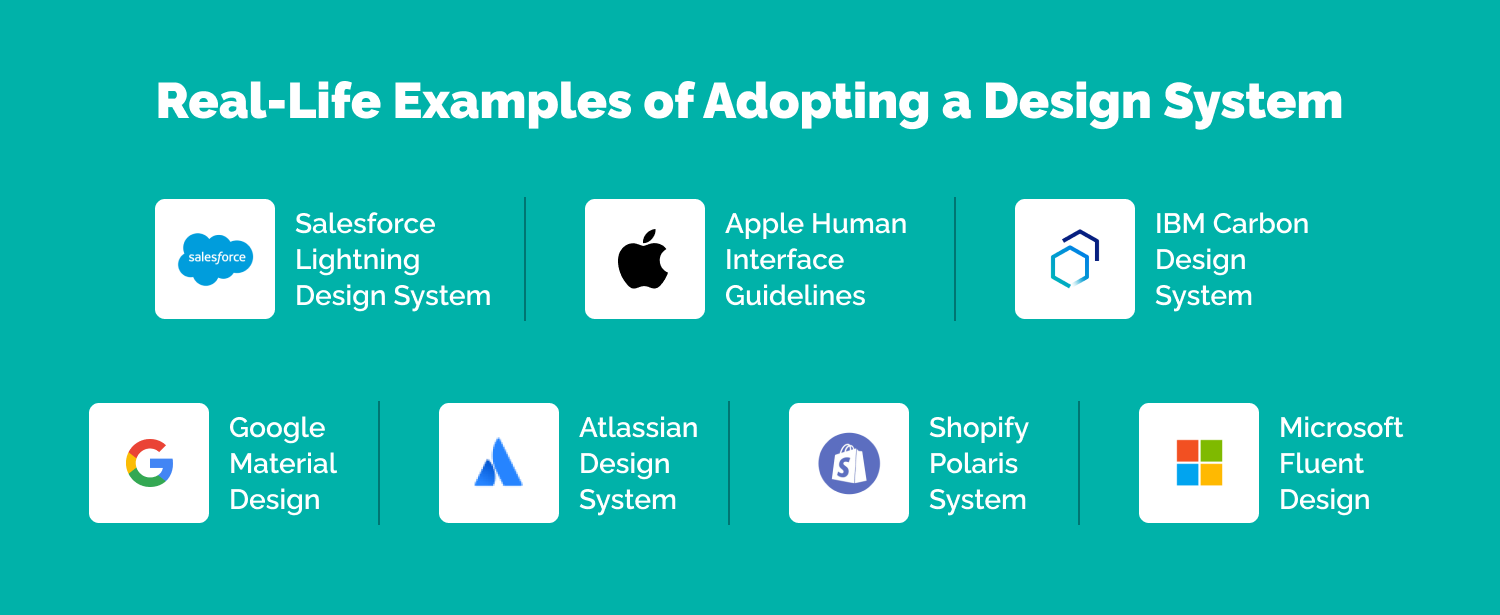 Real-Life Examples of Adopting a Design System

salesforce

Salesforce Lightning Design System

Apple Human Interface Guidelines

IBM Carbon Design System

Google Material Design

Atlassian Design System

Shopify Polaris System

Microsoft Fluent Design